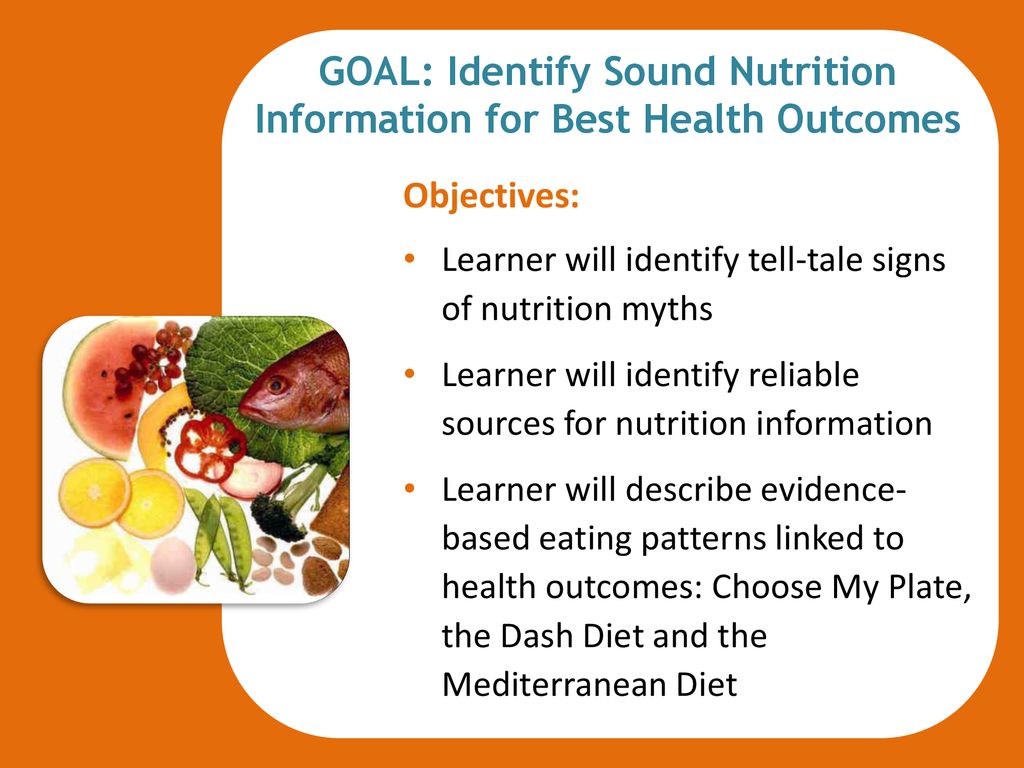 GOAL: Identify Sound Nutrition Information for Best Health Outcomes

Objectives:

• Learner will identify tell-tale signs of nutrition myths

• Learner will identify reliable sources for nutrition information

• Learner will describe evidence-based eating patterns linked to health outcomes: Choose My Plate, the Dash Diet and the Mediterranean Diet